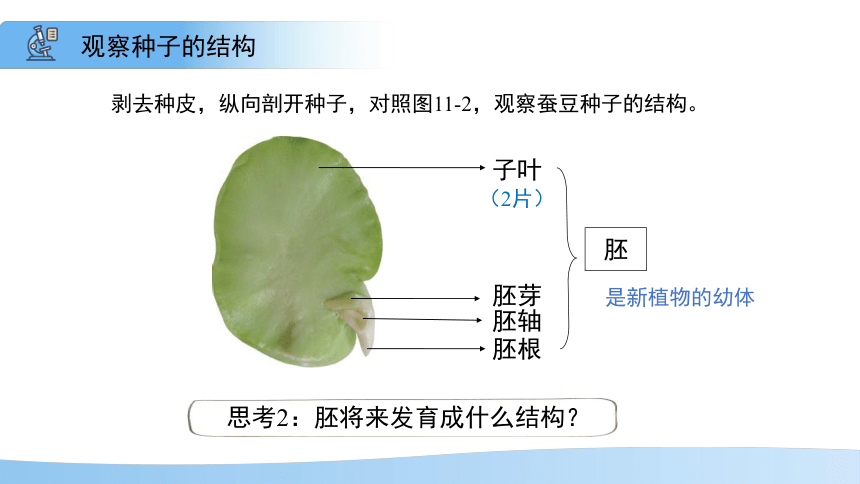 观察种子的结构

剥去种皮，纵向剖开种子，对照图11-2，观察蚕豆种子的结构。

子叶
（2片）

胚芽
胚轴
胚根

胚

是新植物的幼体

思考2：胚将来发育成什么结构？